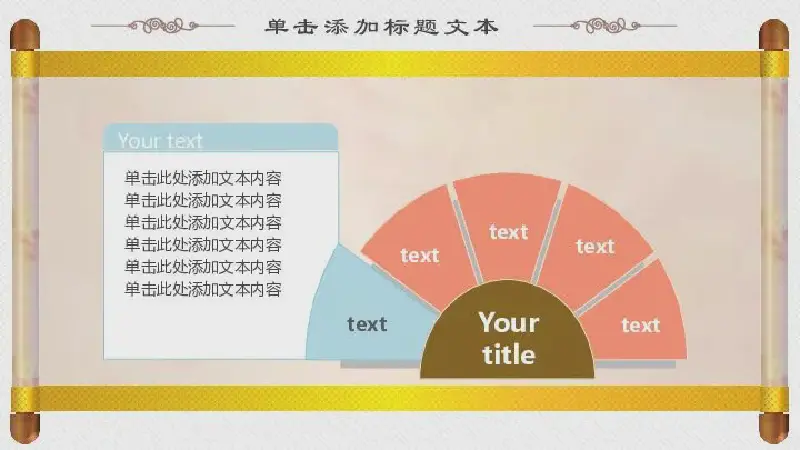 单击添加标题文本

Your text

单击此处添加文本内容
单击此处添加文本内容
单击此处添加文本内容
单击此处添加文本内容
单击此处添加文本内容
单击此处添加文本内容

text

text

text

text

text

Your title